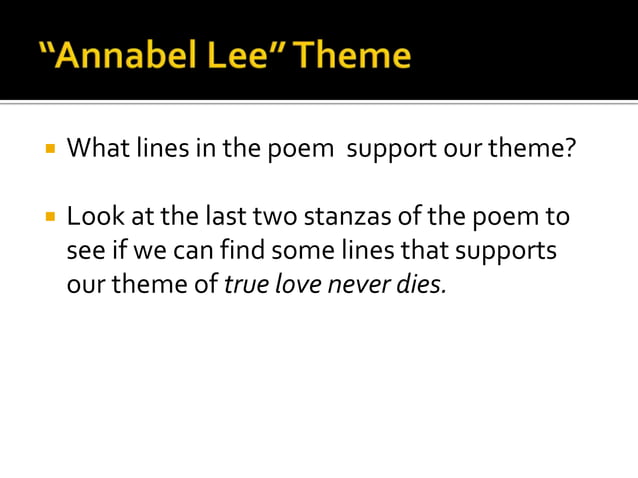 "Annabel Lee" Theme

▪ What lines in the poem support our theme?

▪ Look at the last two stanzas of the poem to see if we can find some lines that supports our theme of true love never dies.